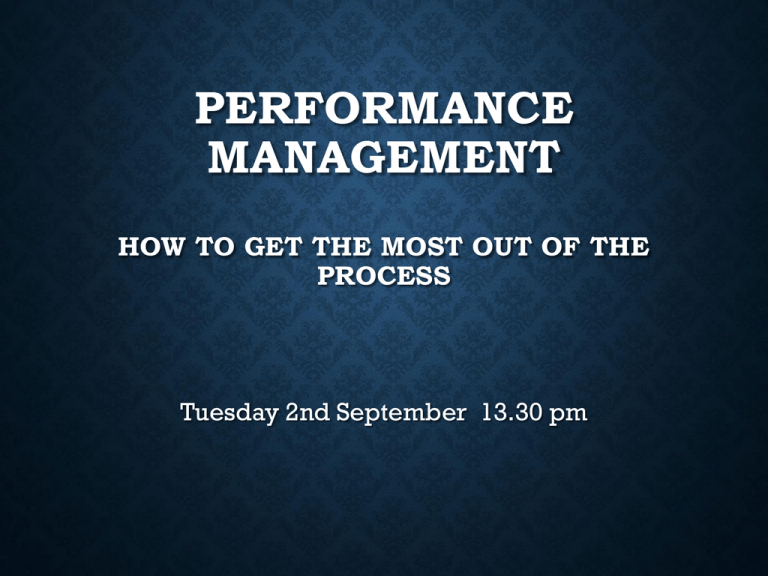 PERFORMANCE MANAGEMENT

HOW TO GET THE MOST OUT OF THE PROCESS

Tuesday 2nd September 13.30 pm